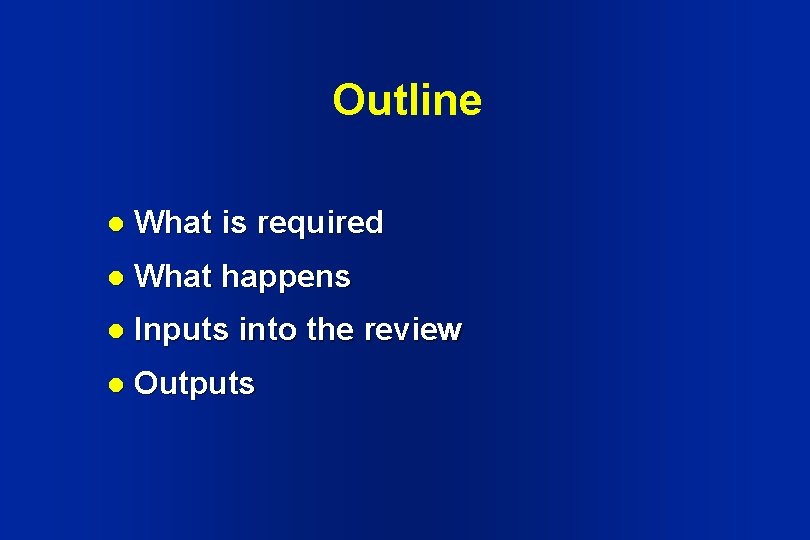 Outline

- What is required
- What happens
- Inputs into the review
- Outputs